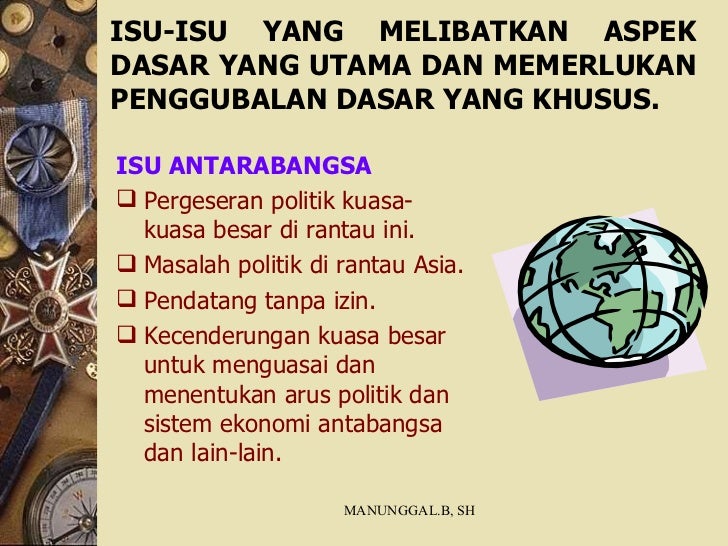 ISU-ISU YANG MELIBATKAN ASPEK DASAR YANG UTAMA DAN MEMERLUKAN PENGGUBALAN DASAR YANG KHUSUS.

ISU ANTARABANGSA

❑ Pergeseran politik kuasa-kuasa besar di rantau ini.
❑ Masalah politik di rantau Asia.
❑ Pendatang tanpa izin.
❑ Kecenderungan kuasa besar untuk menguasai dan menentukan arus politik dan sistem ekonomi antabangsa dan lain-lain.

MANUNGGAL.B, SH